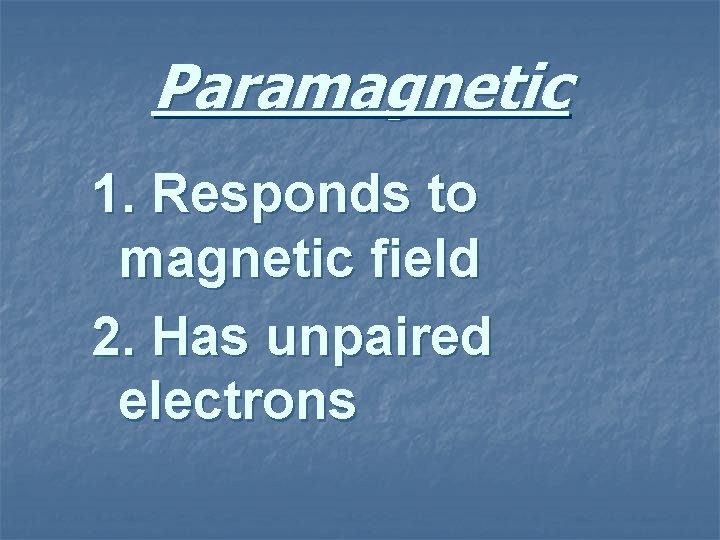 Paramagnetic

1. Responds to magnetic field

2. Has unpaired electrons